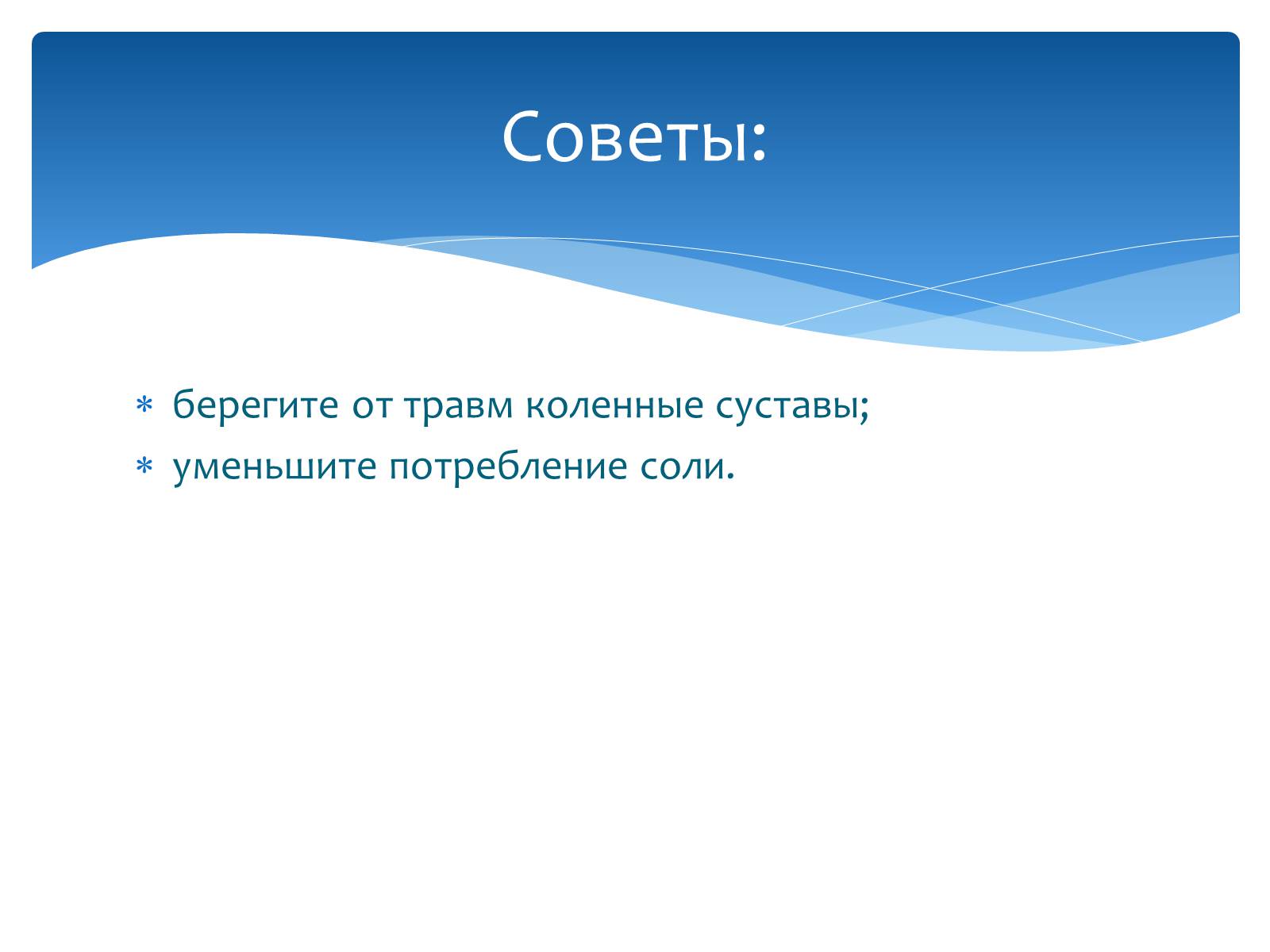 Советы:

* берегите от травм коленные суставы;
* уменьшите потребление соли.